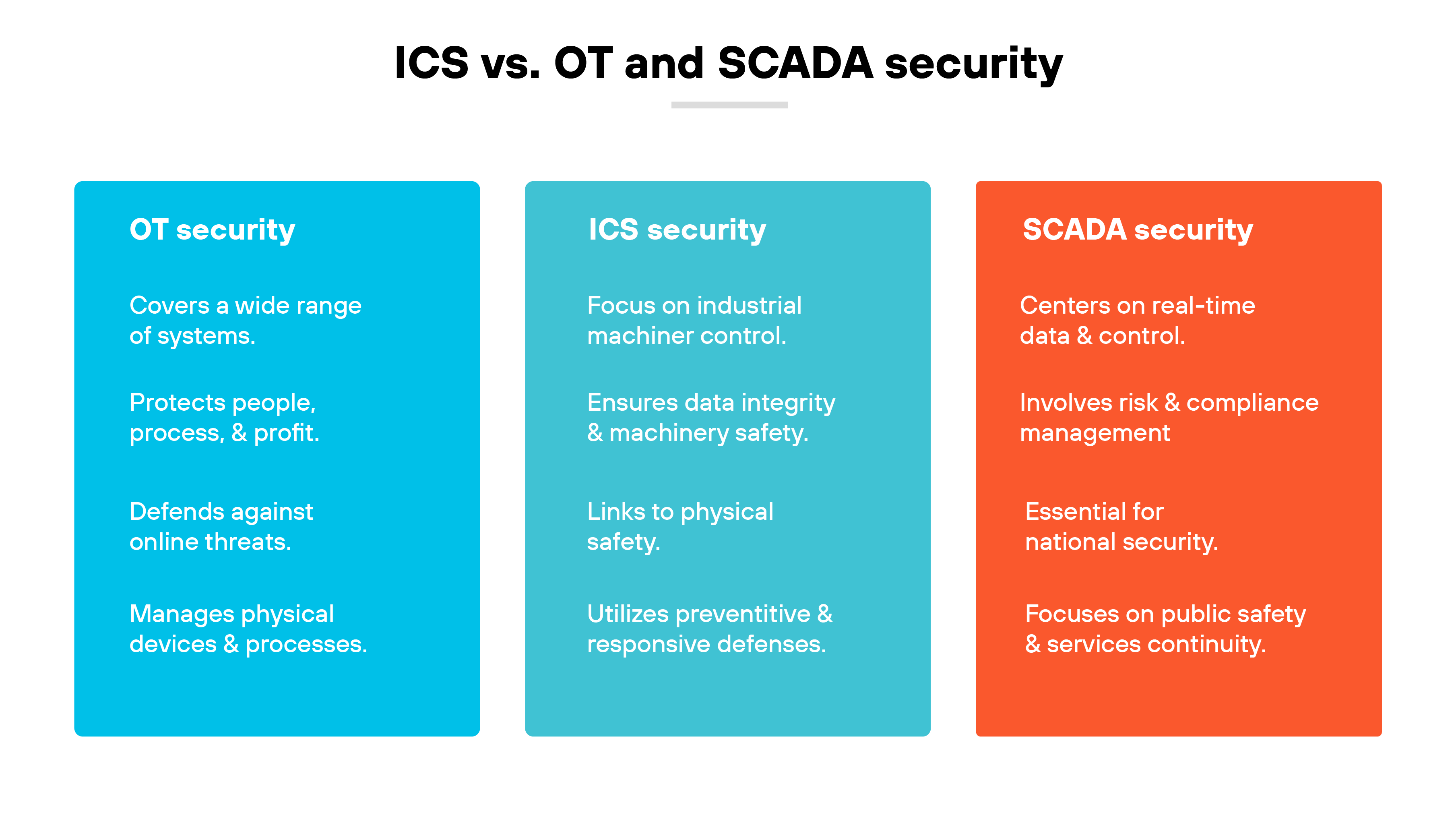 ICS vs. OT and SCADA security

OT security

Covers a wide range of systems.

Protects people, process, & profit.

Defends against online threats.

Manages physical devices & processes.

ICS security

Focus on industrial machiner control.

Ensures data integrity & machinery safety.

Links to physical safety.

Utilizes preventitive & responsive defenses.

SCADA security

Centers on real-time data & control.

Involves risk & compliance management

Essential for national security.

Focuses on public safety & services continuity.